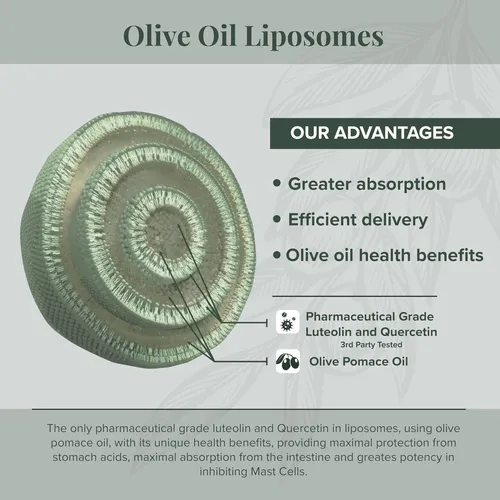 Olive Oil Liposomes

OUR ADVANTAGES

• Greater absorption

• Efficient delivery

• Olive oil health benefits

Pharmaceutical Grade Luteolin and Quercetin
3rd Party Tested

Olive Pomace Oil

The only pharmaceutical grade luteolin and Quercetin in liposomes, using olive pomace oil, with its unique health benefits, providing maximal protection from stomach acids, maximal absorption from the intestine and greates potency in inhibiting Mast Cells.